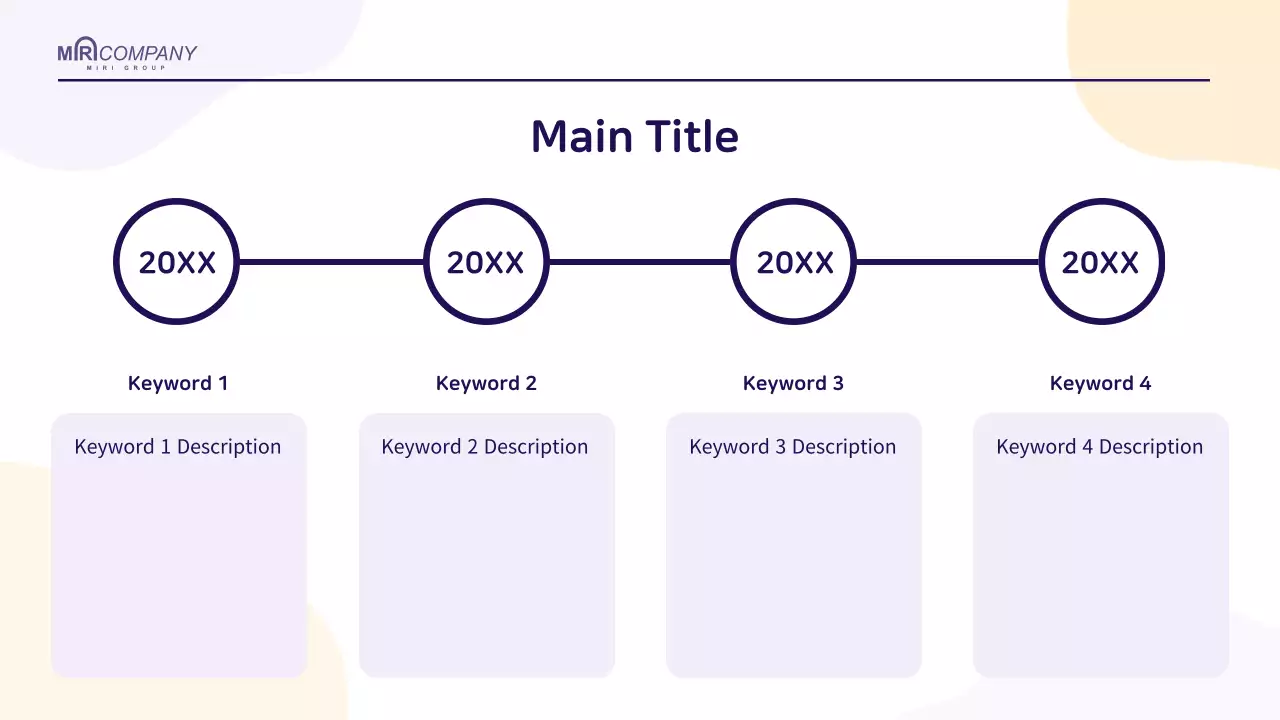 MIRI COMPANY
MIRI GROUP

Main Title

20XX

20XX

20XX

20XX

Keyword 1

Keyword 1 Description

Keyword 2

Keyword 2 Description

Keyword 3

Keyword 3 Description

Keyword 4

Keyword 4 Description